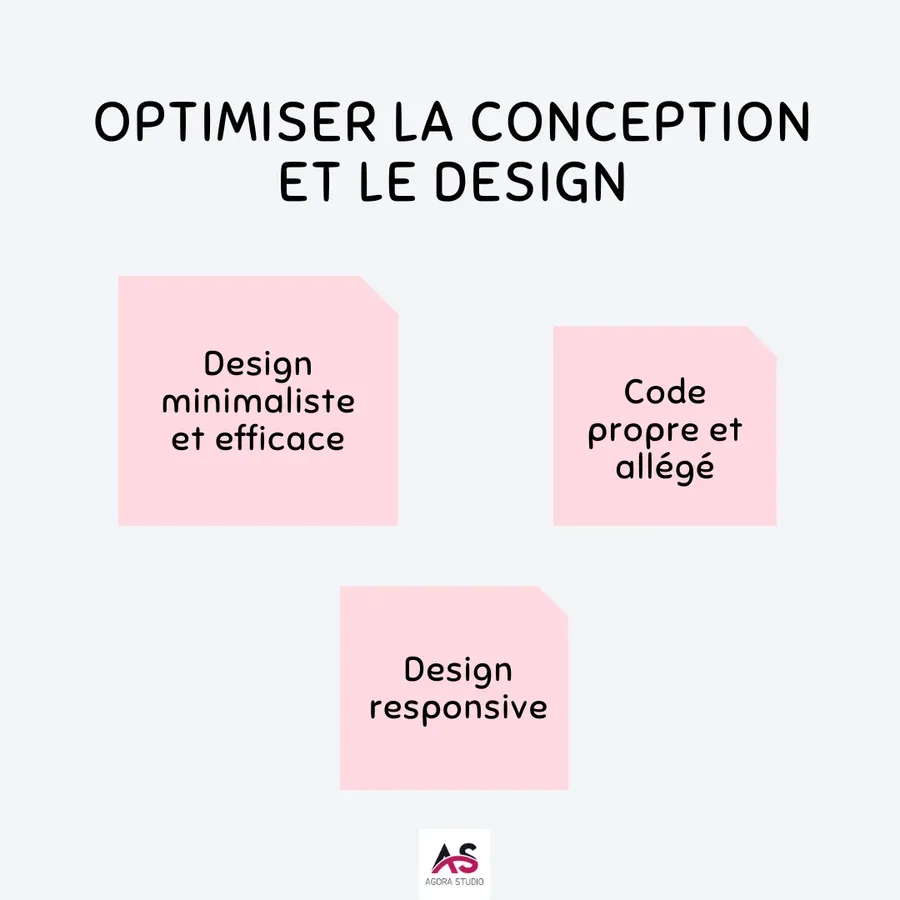 OPTIMISER LA CONCEPTION ET LE DESIGN

Design minimaliste et efficace

Code propre et allégé

Design responsive

AS
AGORA STUDIO